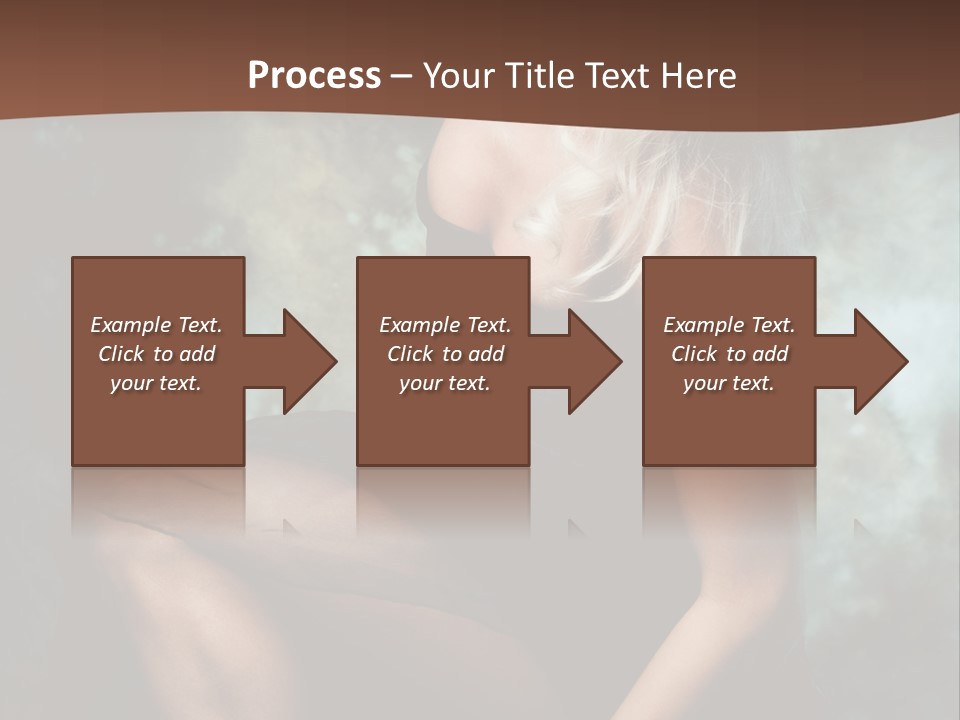 Process – Your Title Text Here

Example Text. Click to add your text.

Example Text. Click to add your text.

Example Text. Click to add your text.